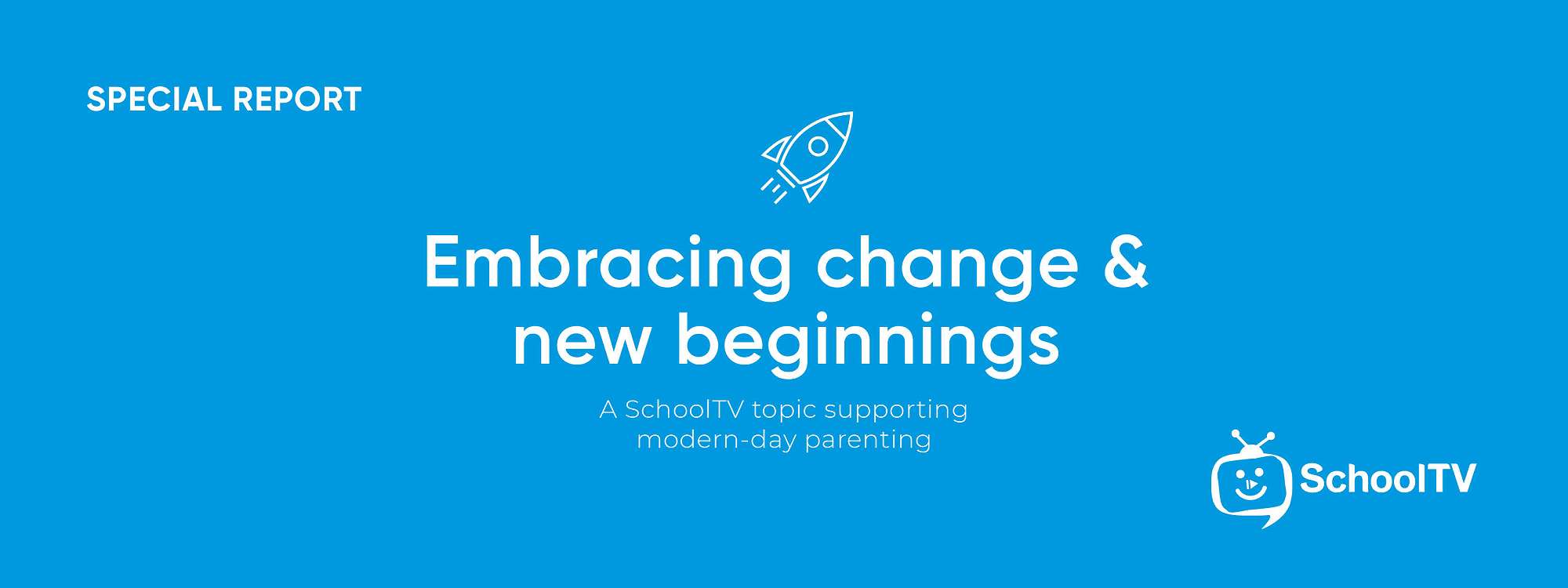 SPECIAL REPORT

Embracing change & new beginnings

A SchoolTV topic supporting modern-day parenting

SchoolTV